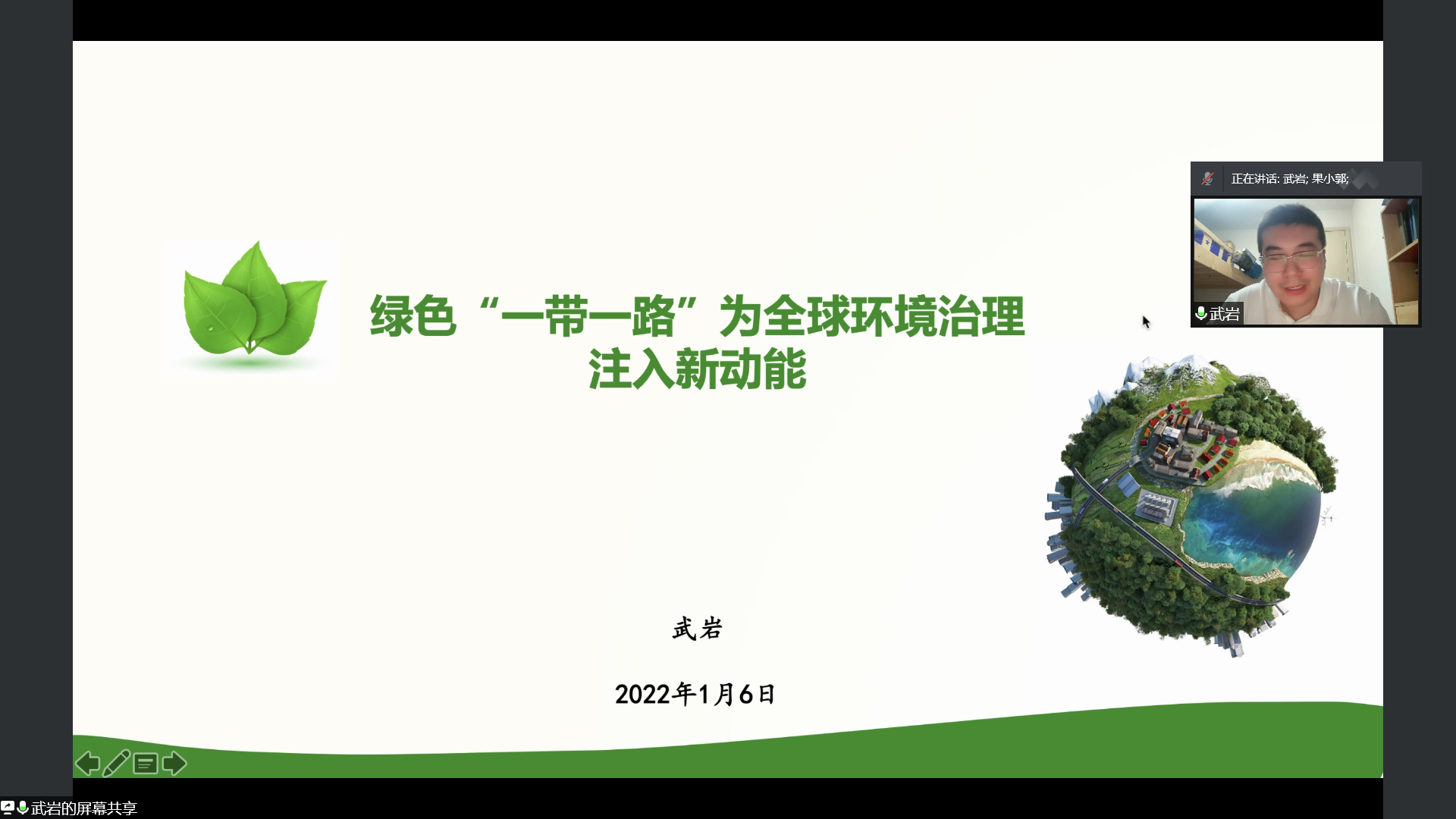 正在讲话: 武岩; 果小郭;

武岩

绿色“一带一路”为全球环境治理注入新动能

武岩

2022年1月6日

武岩的屏幕共享